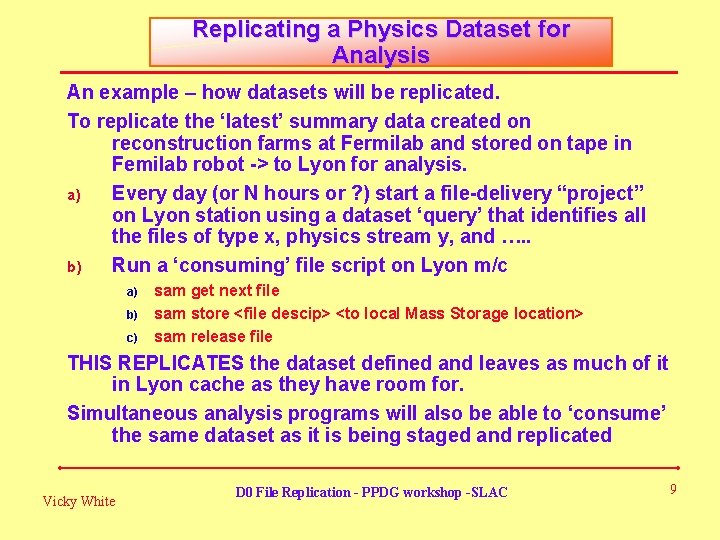 Replicating a Physics Dataset for Analysis

An example – how datasets will be replicated.

To replicate the ‘latest’ summary data created on reconstruction farms at Fermilab and stored on tape in Femilab robot -> to Lyon for analysis.

a) Every day (or N hours or ?) start a file-delivery “project” on Lyon station using a dataset ‘query’ that identifies all the files of type x, physics stream y, and …..

b) Run a ‘consuming’ file script on Lyon m/c

a) sam get next file

b) sam store <file descip> <to local Mass Storage location>

c) sam release file

THIS REPLICATES the dataset defined and leaves as much of it in Lyon cache as they have room for.

Simultaneous analysis programs will also be able to ‘consume’ the same dataset as it is being staged and replicated

Vicky White

D0 File Replication - PPDG workshop -SLAC

9